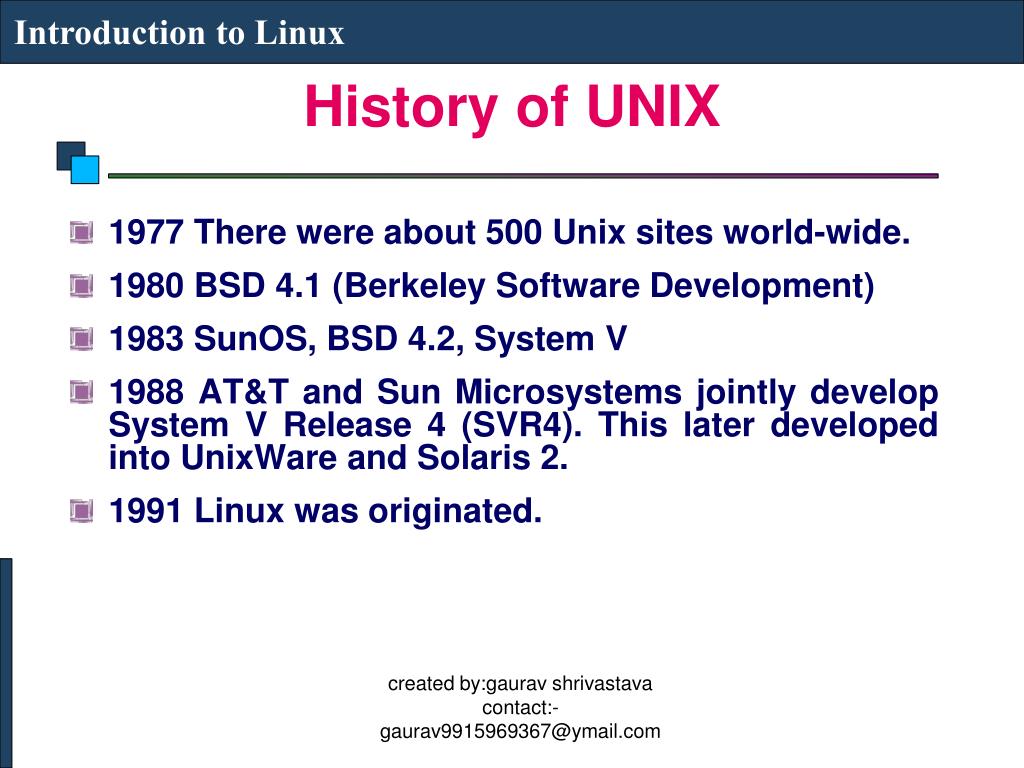 Introduction to Linux

History of UNIX

1977 There were about 500 Unix sites world-wide.

1980 BSD 4.1 (Berkeley Software Development)

1983 SunOS, BSD 4.2, System V

1988 AT&T and Sun Microsystems jointly develop System V Release 4 (SVR4). This later developed into UnixWare and Solaris 2.

1991 Linux was originated.

created by:gaurav shrivastava
contact:-
gaurav9915969367@ymail.com